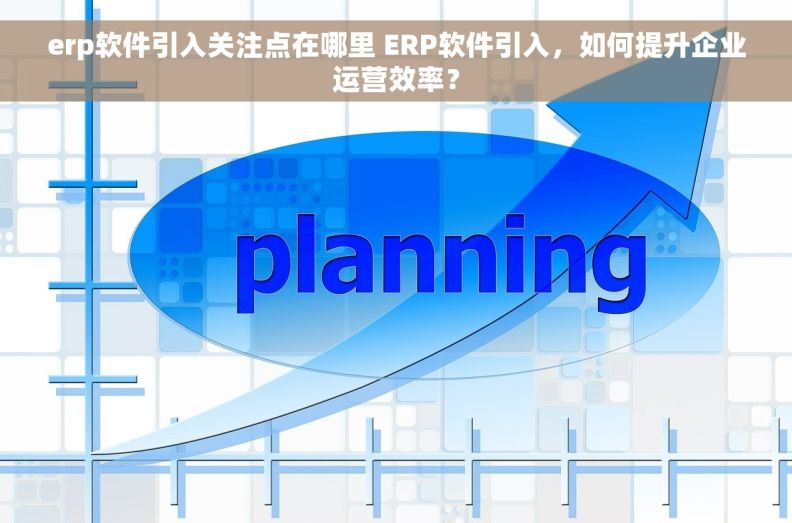 erp软件引入关注点在哪里 ERP软件引入，如何提升企业运营效率？

planning